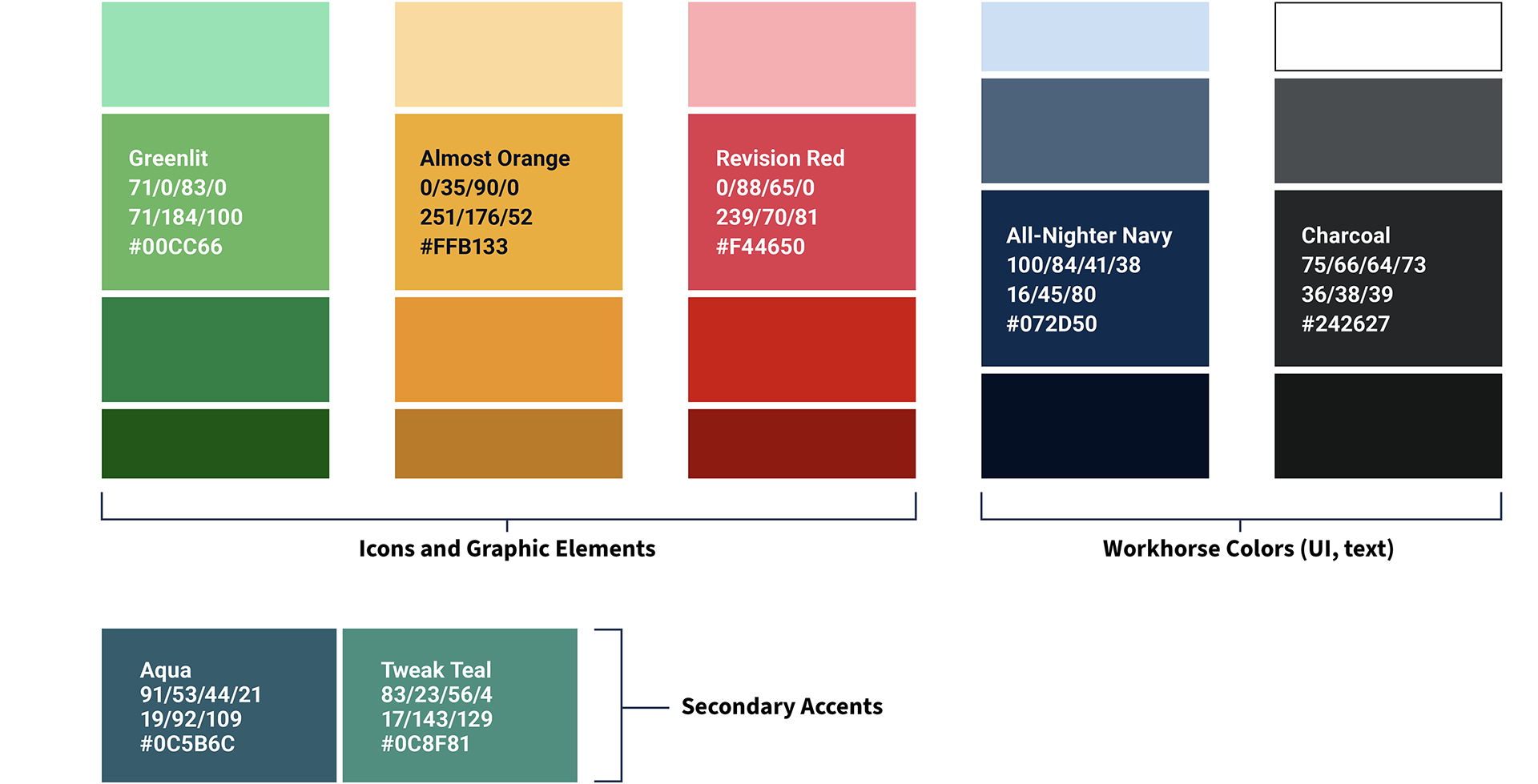 Greenlit
71/0/83/0
71/184/100
#00CC66

Almost Orange
0/35/90/0
251/176/52
#FFB133

Revision Red
0/88/65/0
239/70/81
#F44650

All-Nighter Navy
100/84/41/38
16/45/80
#072D50

Charcoal
75/66/64/73
36/38/39
#242627

Icons and Graphic Elements

Workhorse Colors (UI, text)

Aqua
91/53/44/21
19/92/109
#0C5B6C

Tweak Teal
83/23/56/4
17/143/129
#0C8F81

Secondary Accents